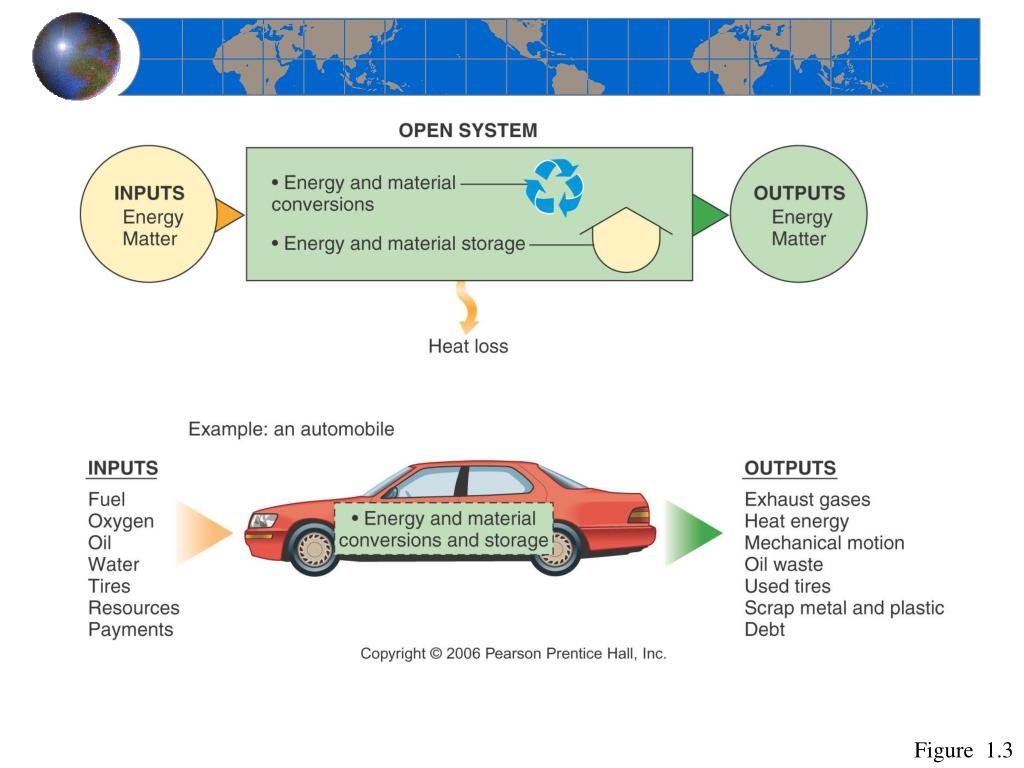 OPEN SYSTEM

INPUTS
Energy
Matter

• Energy and material conversions

• Energy and material storage

OUTPUTS
Energy
Matter

Heat loss

Example: an automobile

INPUTS
Fuel
Oxygen
Oil
Water
Tires
Resources
Payments

• Energy and material conversions and storage

OUTPUTS
Exhaust gases
Heat energy
Mechanical motion
Oil waste
Used tires
Scrap metal and plastic
Debt

Copyright © 2006 Pearson Prentice Hall, Inc.

Figure 1.3